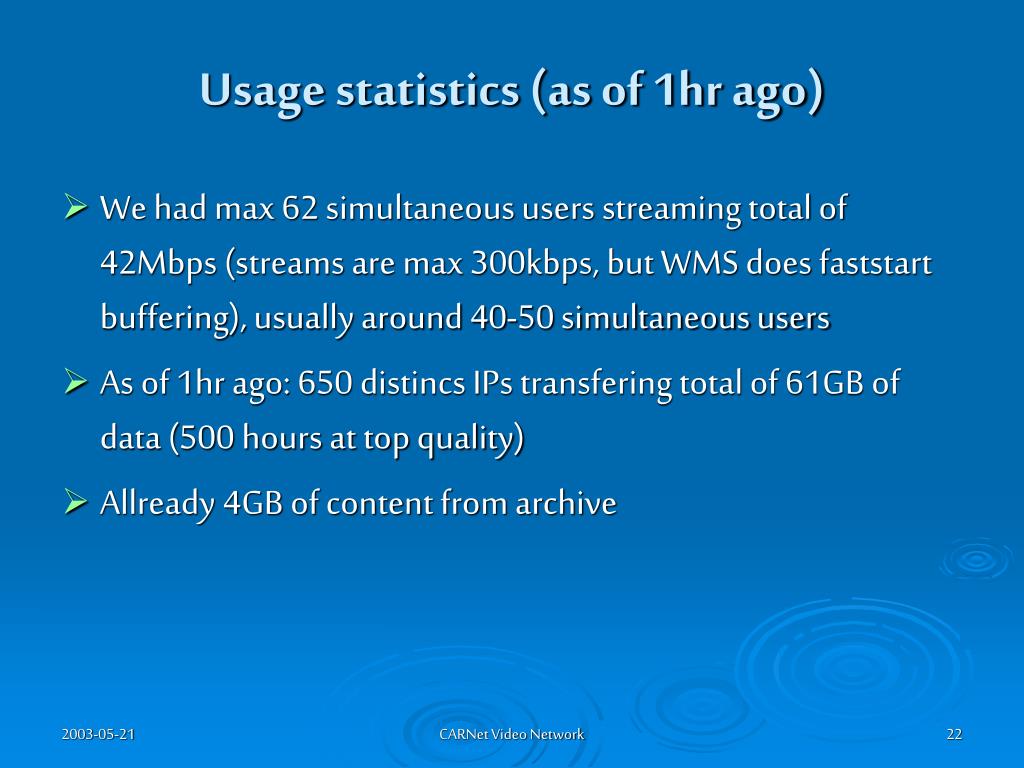 Usage statistics (as of 1hr ago)

➢ We had max 62 simultaneous users streaming total of 42Mbps (streams are max 300kbps, but WMS does faststart buffering), usually around 40-50 simultaneous users

➢ As of 1hr ago: 650 distincs IPs transfering total of 61GB of data (500 hours at top quality)

➢ Allready 4GB of content from archive

2003-05-21

CARNet Video Network

22